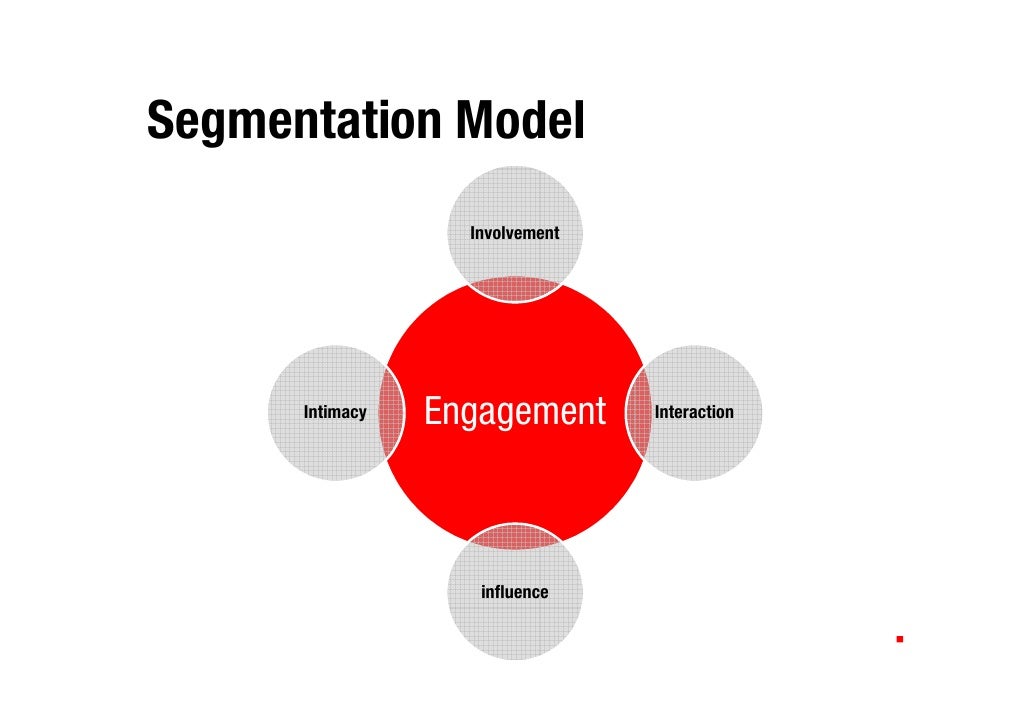 Segmentation Model

Involvement

Intimacy

Engagement

Interaction

influence